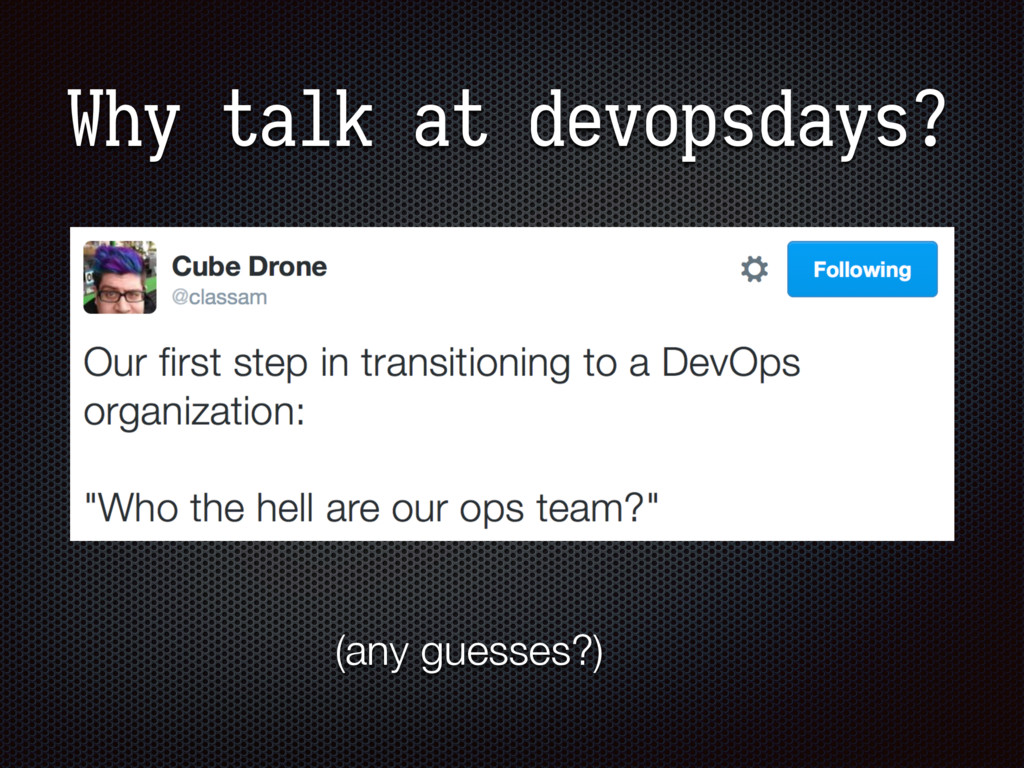 Why talk at devopsdays?

Cube Drone
@classam

Following

Our first step in transitioning to a DevOps organization:

"Who the hell are our ops team?"

(any guesses?)